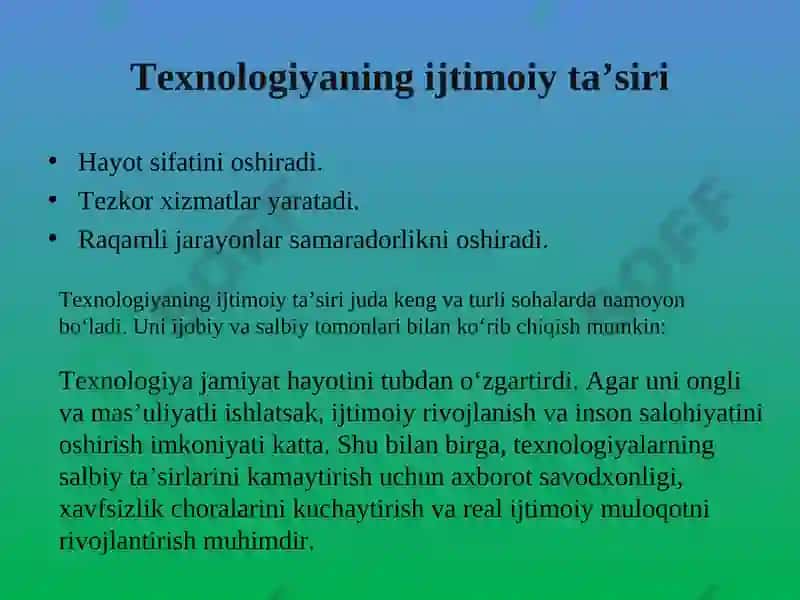 Texnologiyaning ijtimoiy ta’siri

• Hayot sifatini oshiradi.
• Tezkor xizmatlar yaratadi.
• Raqamli jarayonlar samaradorlikni oshiradi.

Texnologiyaning ijtimoiy ta’siri juda keng va turli sohalarda namoyon bo‘ladi. Uni ijobiy va salbiy tomonlari bilan ko‘rib chiqish mumkin:

Texnologiya jamiyat hayotini tubdan o‘zgartirdi. Agar uni ongli va mas’uliyatli ishlatsak, ijtimoiy rivojlanish va inson salohiyatini oshirish imkoniyati katta. Shu bilan birga, texnologiyalarning salbiy ta’sirlarini kamaytirish uchun axborot savodxonligi, xavfsizlik choralarini kuchaytirish va real ijtimoiy muloqotni rivojlantirish muhimdir.